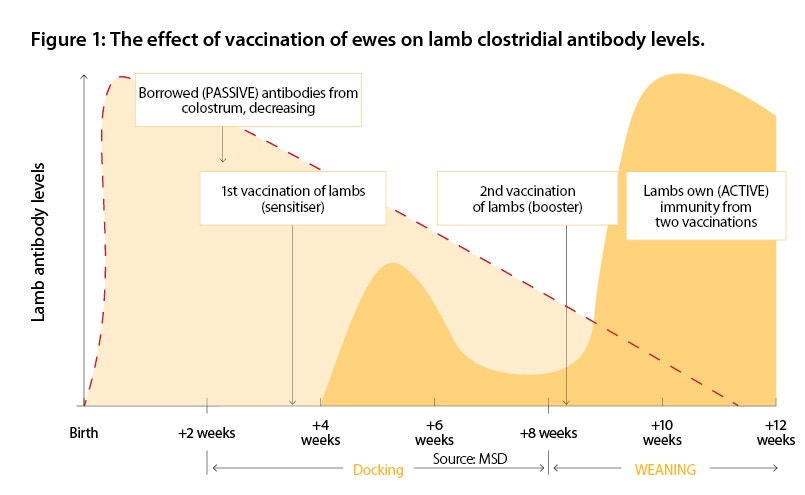 Figure 1: The effect of vaccination of ewes on lamb clostridial antibody levels.

Lamb antibody levels

Borrowed (PASSIVE) antibodies from colostrum, decreasing

1st vaccination of lambs (sensitiser)

2nd vaccination of lambs (booster)

Lambs own (ACTIVE) immunity from two vaccinations

Birth

+2 weeks

+4 weeks

+6 weeks

+8 weeks

+10 weeks

+12 weeks

Docking

Source: MSD

WEANING